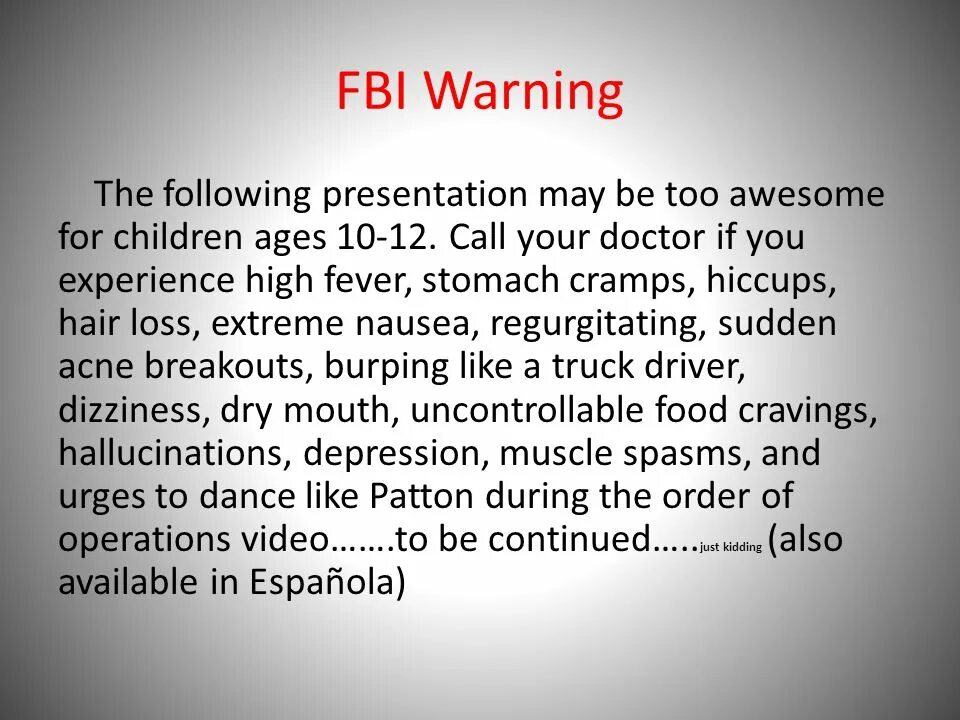 FBI Warning

The following presentation may be too awesome for children ages 10-12. Call your doctor if you experience high fever, stomach cramps, hiccups, hair loss, extreme nausea, regurgitating, sudden acne breakouts, burping like a truck driver, dizziness, dry mouth, uncontrollable food cravings, hallucinations, depression, muscle spasms, and urges to dance like Patton during the order of operations video…….to be continued…..just kidding (also available in Española)